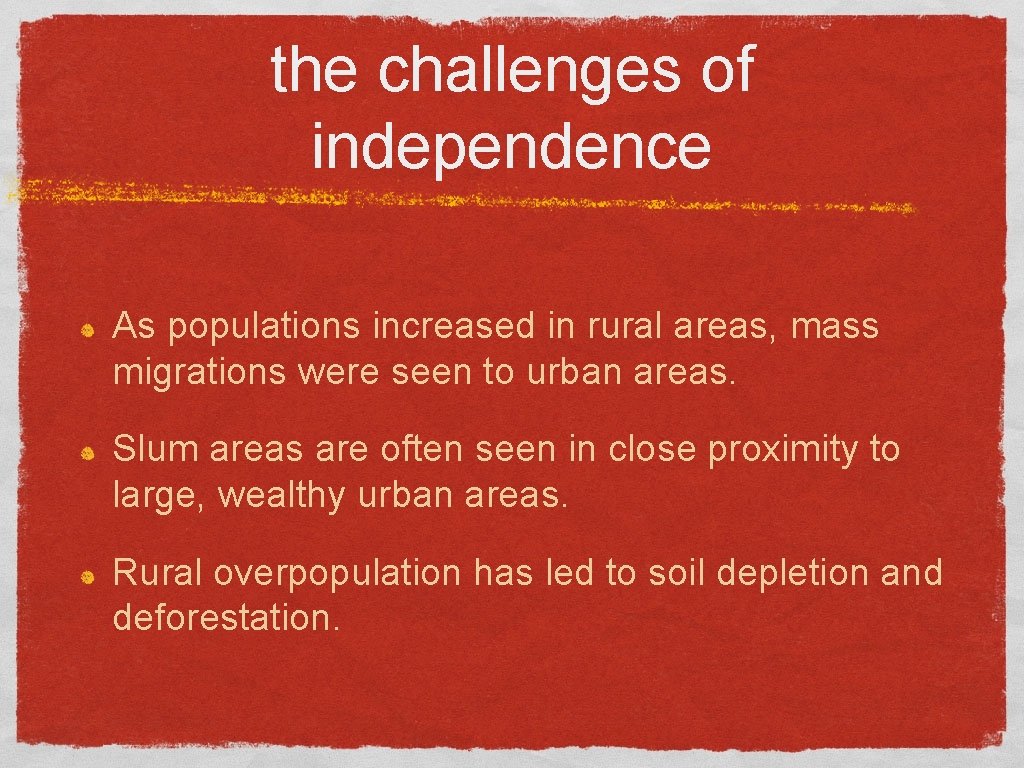 the challenges of independence

As populations increased in rural areas, mass migrations were seen to urban areas.

Slum areas are often seen in close proximity to large, wealthy urban areas.

Rural overpopulation has led to soil depletion and deforestation.